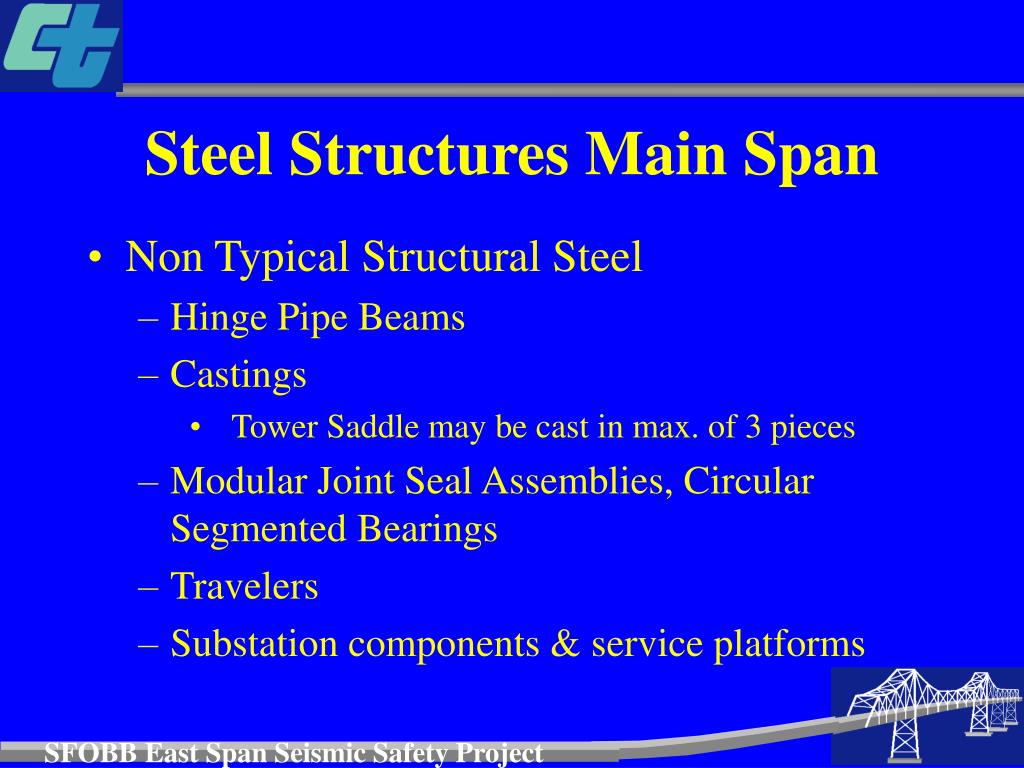 Steel Structures Main Span

• Non Typical Structural Steel
– Hinge Pipe Beams
– Castings
• Tower Saddle may be cast in max. of 3 pieces
– Modular Joint Seal Assemblies, Circular Segmented Bearings
– Travelers
– Substation components & service platforms

SFOBB East Span Seismic Safety Project